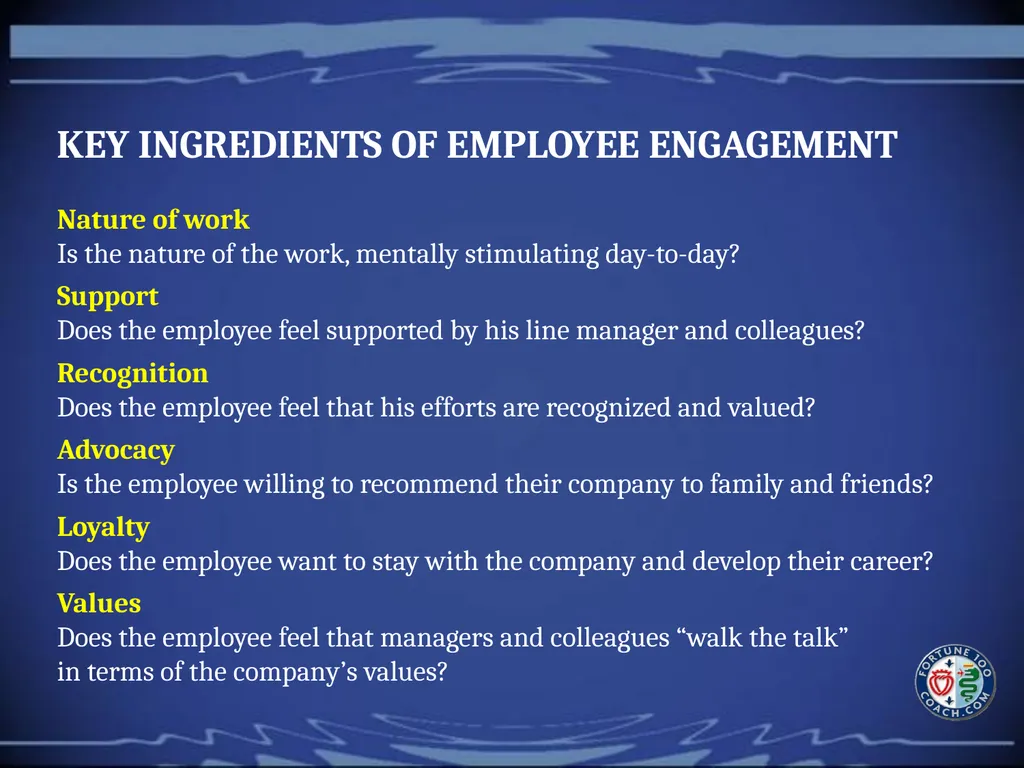 KEY INGREDIENTS OF EMPLOYEE ENGAGEMENT

Nature of work
Is the nature of the work, mentally stimulating day-to-day?

Support
Does the employee feel supported by his line manager and colleagues?

Recognition
Does the employee feel that his efforts are recognized and valued?

Advocacy
Is the employee willing to recommend their company to family and friends?

Loyalty
Does the employee want to stay with the company and develop their career?

Values
Does the employee feel that managers and colleagues “walk the talk” in terms of the company’s values?

FORTUNE 100 COACH.COM